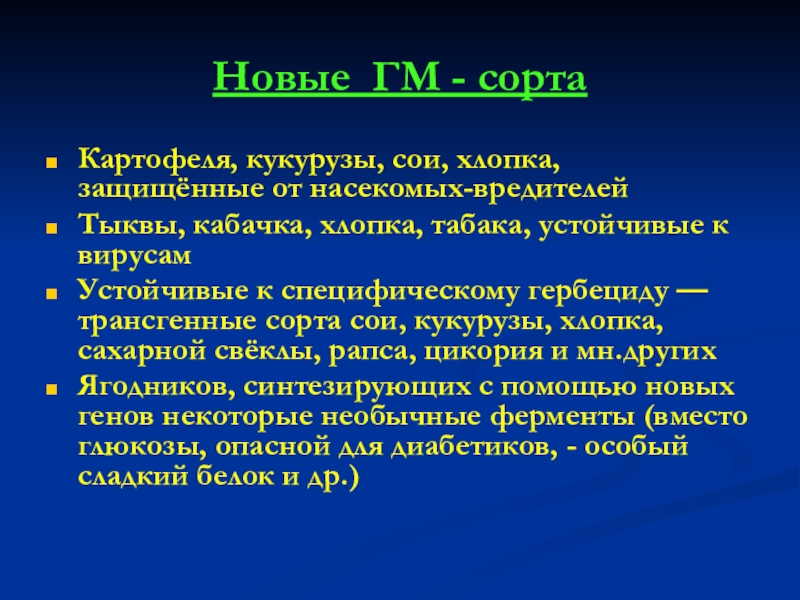 Новые ГМ - сорта

Картофеля, кукурузы, сои, хлопка, защищённые от насекомых-вредителей

Тыквы, кабачка, хлопка, табака, устойчивые к вирусам

Устойчивые к специфическому гербециду — трансгенные сорта сои, кукурузы, хлопка, сахарной свёклы, рапса, цикория и мн.других

Ягодников, синтезирующих с помощью новых генов некоторые необычные ферменты (вместо глюкозы, опасной для диабетиков, - особый сладкий белок и др.)